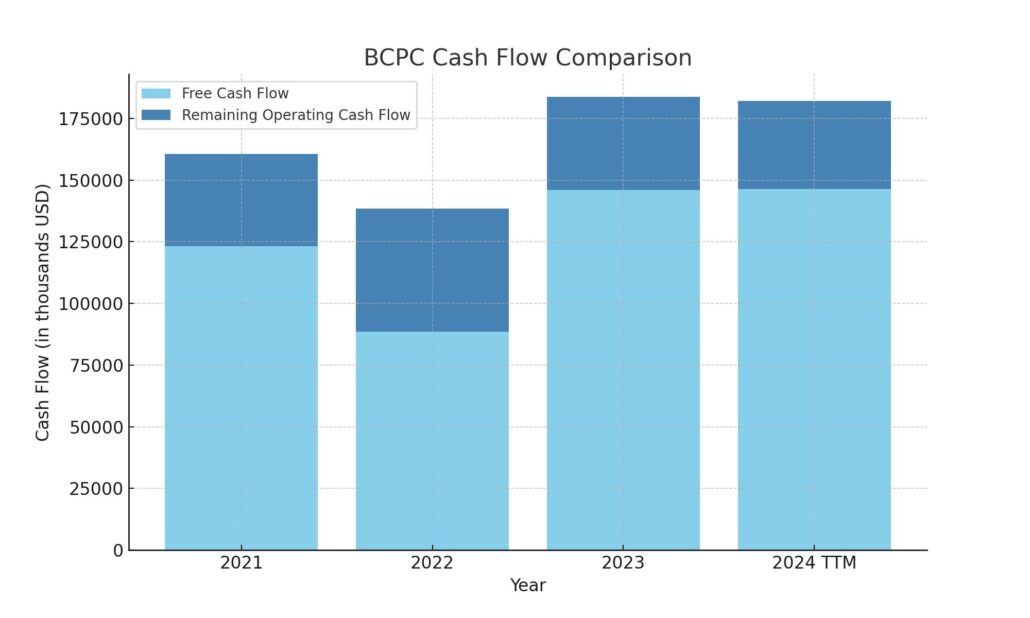 BCPC Cash Flow Comparison

Free Cash Flow
Remaining Operating Cash Flow

Cash Flow (in thousands USD)

175000
150000
125000
100000
75000
50000
25000
0

2021
2022
2023
2024 TTM

Year